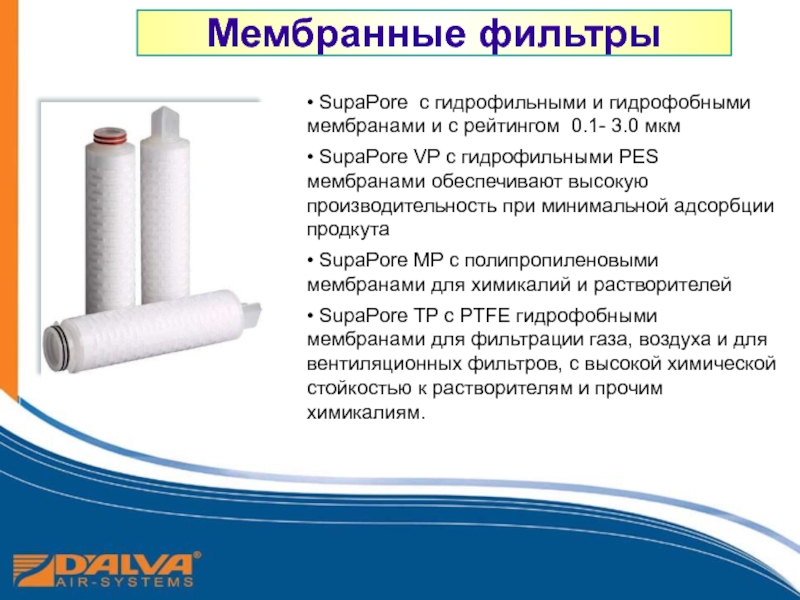 Мембранные фильтры

• SupaPore с гидрофильными и гидрофобными мембранами и с рейтингом 0.1- 3.0 мкм

• SupaPore VP с гидрофильными PES мембранами обеспечивают высокую производительность при минимальной адсорбции продкута

• SupaPore MP с полипропиленовыми мембранами для химикалий и растворителей

• SupaPore TP с PTFE гидрофобными мембранами для фильтрации газа, воздуха и для вентиляционных фильтров, с высокой химической стойкостью к растворителям и прочим химикалиям.

DALVA®
AIR-SYSTEMS